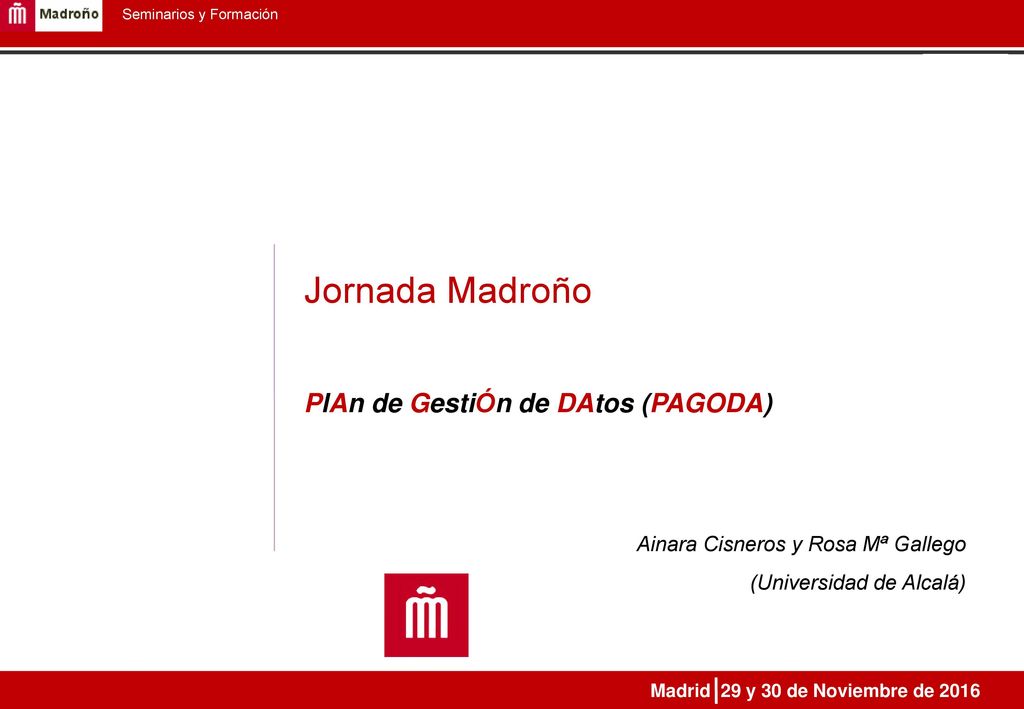 Madroño

Seminarios y Formación

Jornada Madroño

PlAn de GestiÓn de DAtos (PAGODA)

Ainara Cisneros y Rosa Mª Gallego

(Universidad de Alcalá)

Madrid | 29 y 30 de Noviembre de 2016